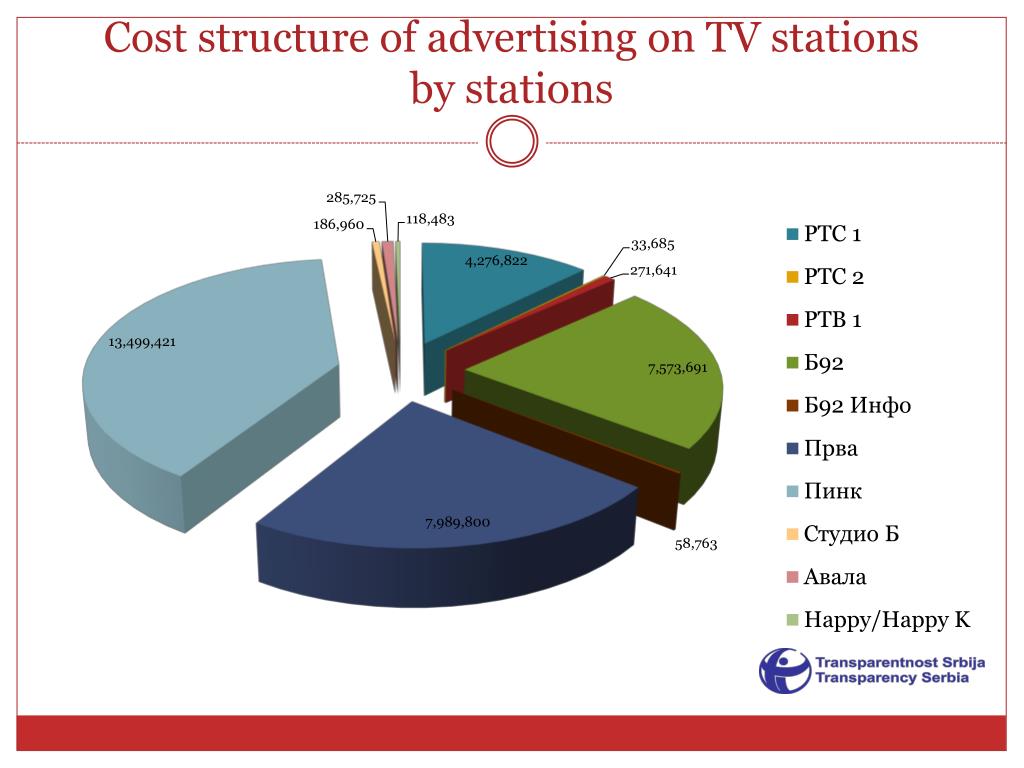 Cost structure of advertising on TV stations by stations

285,725
186,960
118,483
4,276,822
33,685
271,641
13,499,421
7,573,691
7,989,800
58,763

РТС 1
РТС 2
РТВ 1
Б92
Б92 Инфо
Прва
Пинк
Студио Б
Авала
Happy/Happy K

Transparentnost Srbija
Transparency Serbia